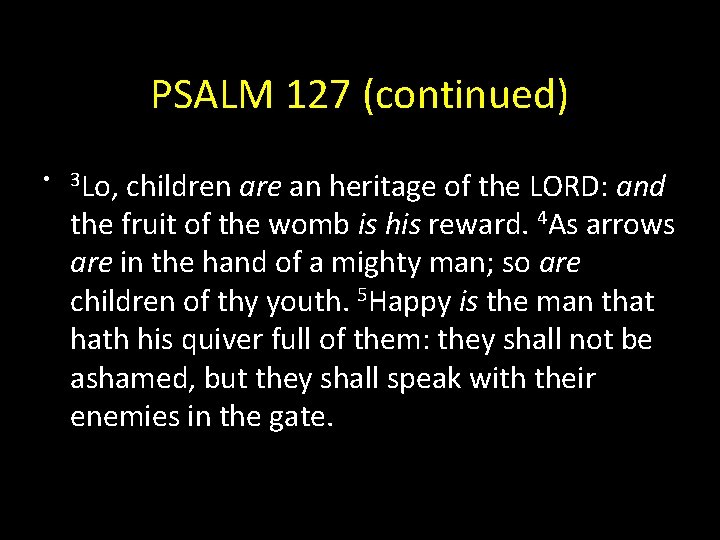 PSALM 127 (continued)

• $^3$Lo, children are an heritage of the LORD: and the fruit of the womb is his reward. $^4$As arrows are in the hand of a mighty man; so are children of thy youth. $^5$Happy is the man that hath his quiver full of them: they shall not be ashamed, but they shall speak with their enemies in the gate.